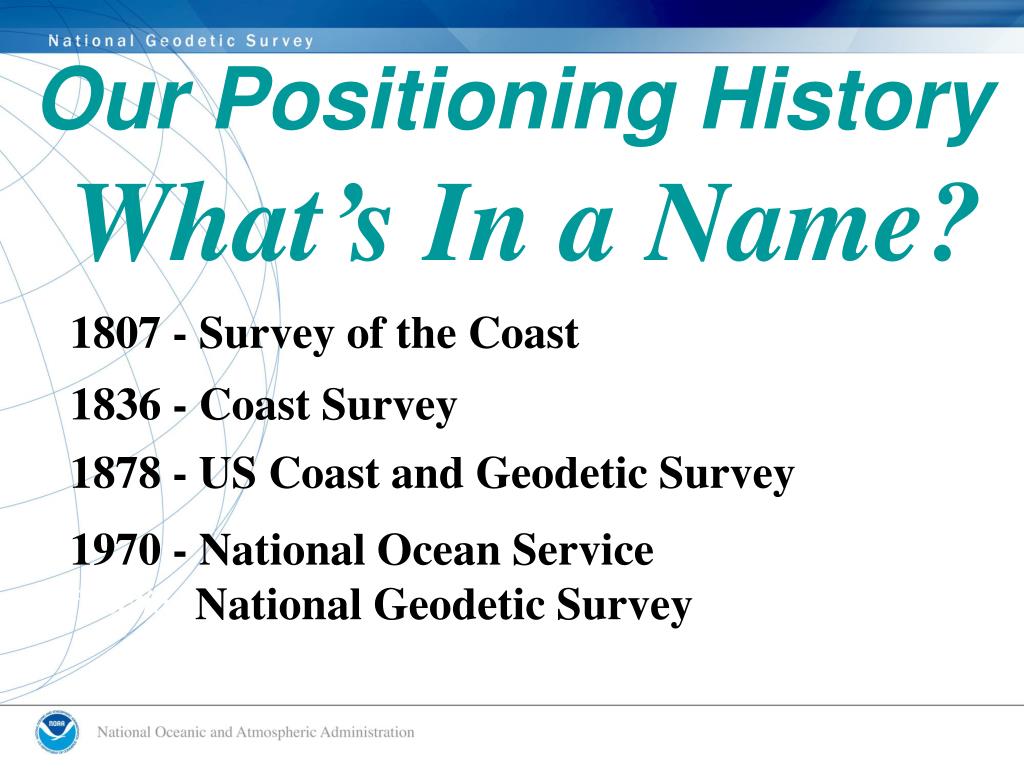 National Geodetic Survey

Our Positioning History

What’s In a Name?

1807 - Survey of the Coast

1836 - Coast Survey

1878 - US Coast and Geodetic Survey

1970 - National Ocean Service
National Geodetic Survey

NOAA

National Oceanic and Atmospheric Administration